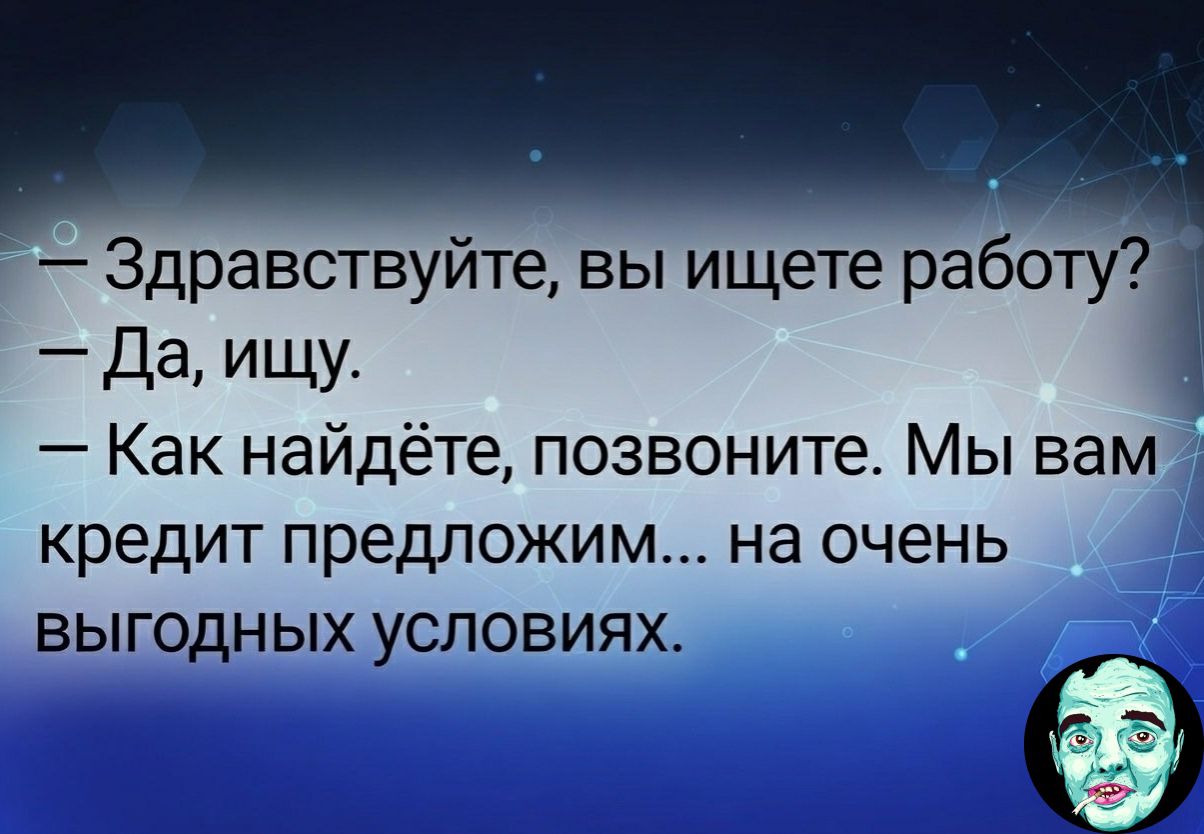 — Здравствуйте, вы ищете работу?
— Да, ищу.
— Как найдёте, позвоните. Мы вам кредит предложим... на очень выгодных условиях.